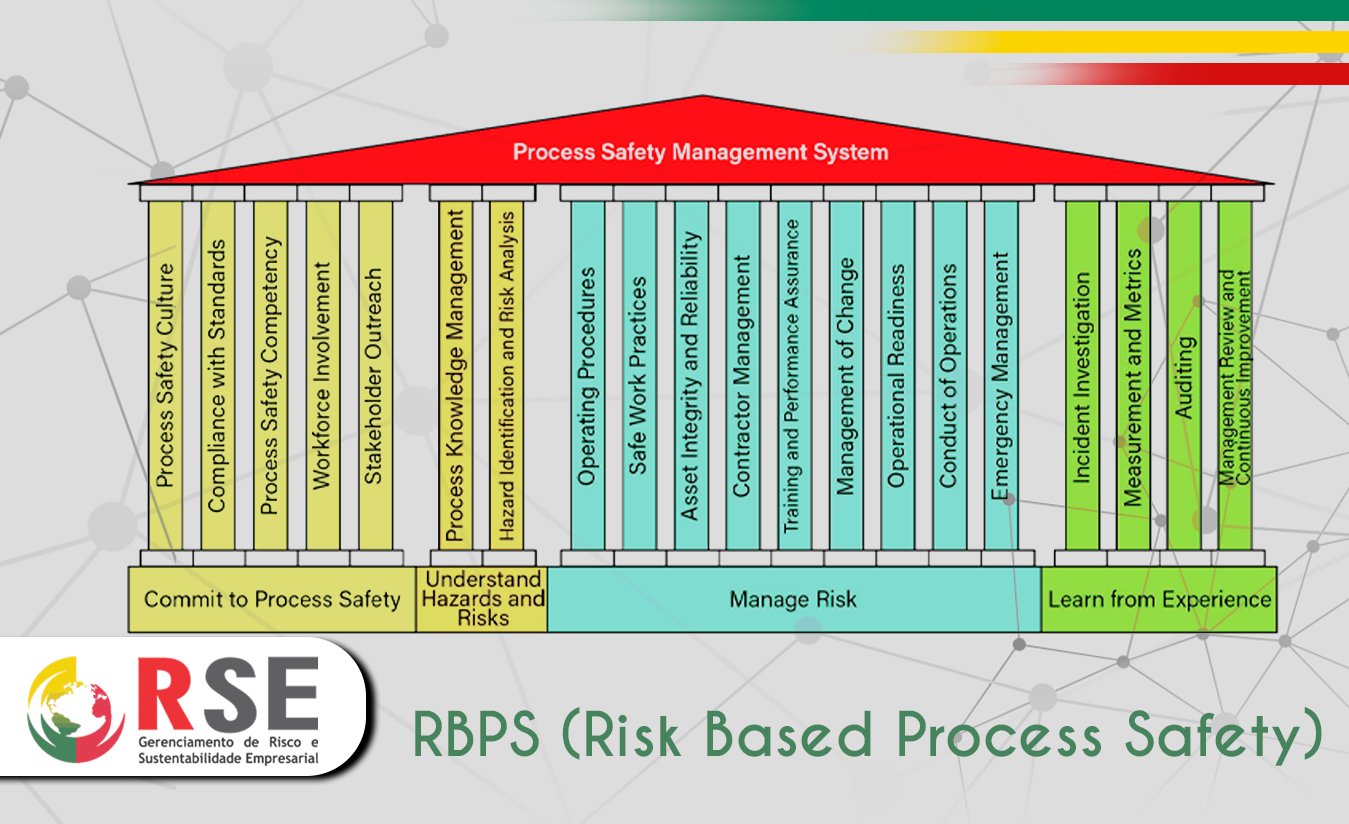 Process Safety Management System

Process Safety Culture
Compliance with Standards
Process Safety Competency
Workforce Involvement
Stakeholder Outreach
Process Knowledge Management
Hazard Identification and Risk Analysis
Operating Procedures
Safe Work Practices
Asset Integrity and Reliability
Contractor Management
Training and Performance Assurance
Management of Change
Operational Readiness
Conduct of Operations
Emergency Management
Incident Investigation
Measurement and Metrics
Auditing
Management Review and Continuous Improvement

Commit to Process Safety
Understand Hazards and Risks
Manage Risk
Learn from Experience

RSE
Gerenciamento de Risco e Sustentabilidade Empresarial

RBPS (Risk Based Process Safety)